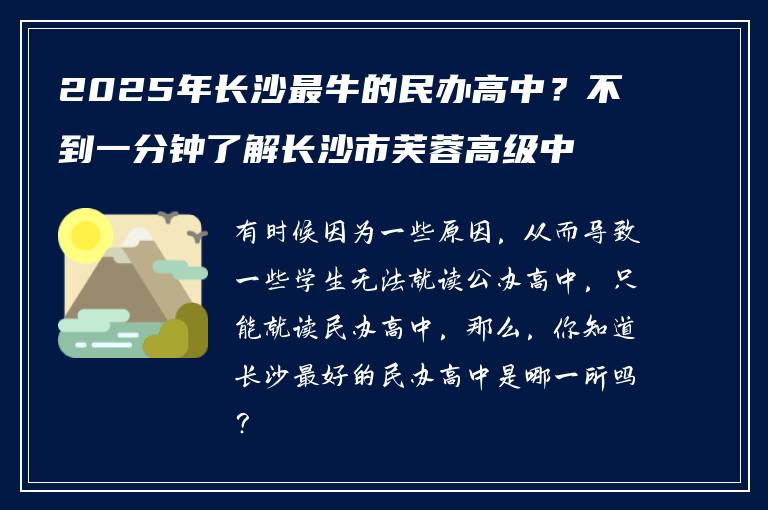 2025年长沙最牛的民办高中？不到一分钟了解长沙市芙蓉高级中

有时候因为一些原因，从而导致一些学生无法就读公办高中，只能就读民办高中，那么，你知道长沙最好的民办高中是哪一所吗？